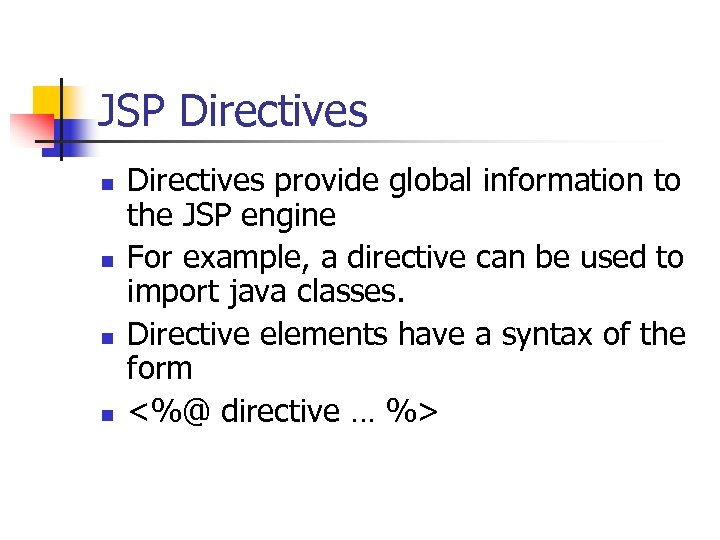 JSP Directives

- Directives provide global information to the JSP engine
- For example, a directive can be used to import java classes.
- Directive elements have a syntax of the form
- <%@ directive … %>